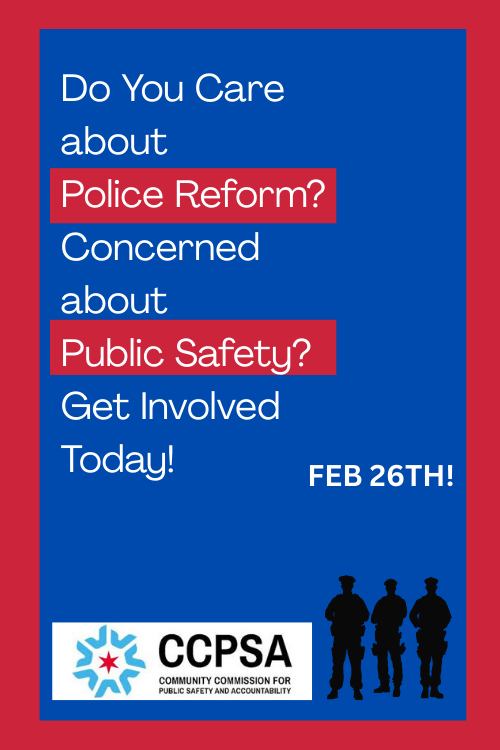 Do You Care about Police Reform?

Concerned about Public Safety?

Get Involved Today!

FEB 26TH!

CCPSA
COMMUNITY COMMISSION FOR PUBLIC SAFETY AND ACCOUNTABILITY